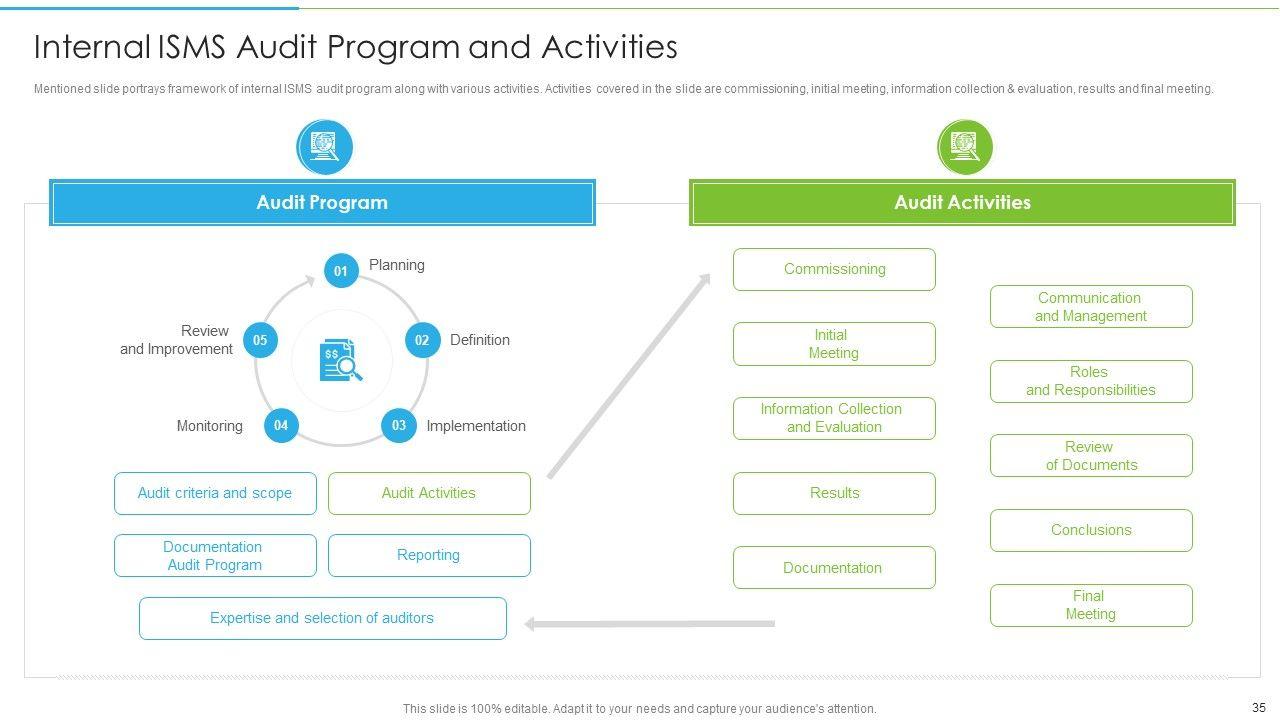 Internal ISMS Audit Program and Activities

Mentioned slide portrays framework of internal ISMS audit program along with various activities. Activities covered in the slide are commissioning, initial meeting, information collection & evaluation, results and final meeting.

Audit Program

01 Planning

02 Definition

03 Implementation

04 Monitoring

05 Review and Improvement

Audit criteria and scope

Audit Activities

Documentation Audit Program

Reporting

Expertise and selection of auditors

Audit Activities

Commissioning

Initial Meeting

Information Collection and Evaluation

Results

Documentation

Communication and Management

Roles and Responsibilities

Review of Documents

Conclusions

Final Meeting

This slide is 100% editable. Adapt it to your needs and capture your audience's attention.

35